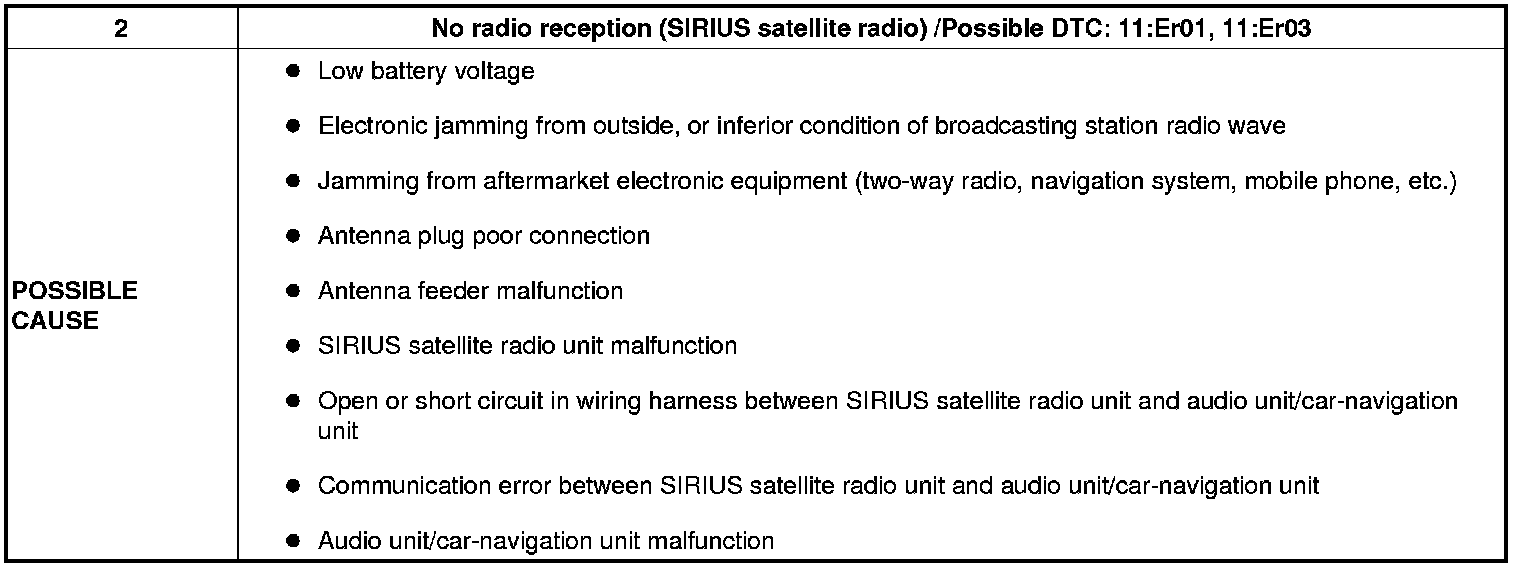 | 2 | No radio reception (SIRIUS satellite radio) /Possible DTC: 11:Er01, 11:Er03 |
|---|---|
| POSSIBLE CAUSE | • Low battery voltage • Electronic jamming from outside, or inferior condition of broadcasting station radio wave • Jamming from aftermarket electronic equipment (two-way radio, navigation system, mobile phone, etc.) • Antenna plug poor connection • Antenna feeder malfunction • SIRIUS satellite radio unit malfunction • Open or short circuit in wiring harness between SIRIUS satellite radio unit and audio unit/car-navigation unit • Communication error between SIRIUS satellite radio unit and audio unit/car-navigation unit • Audio unit/car-navigation unit malfunction |